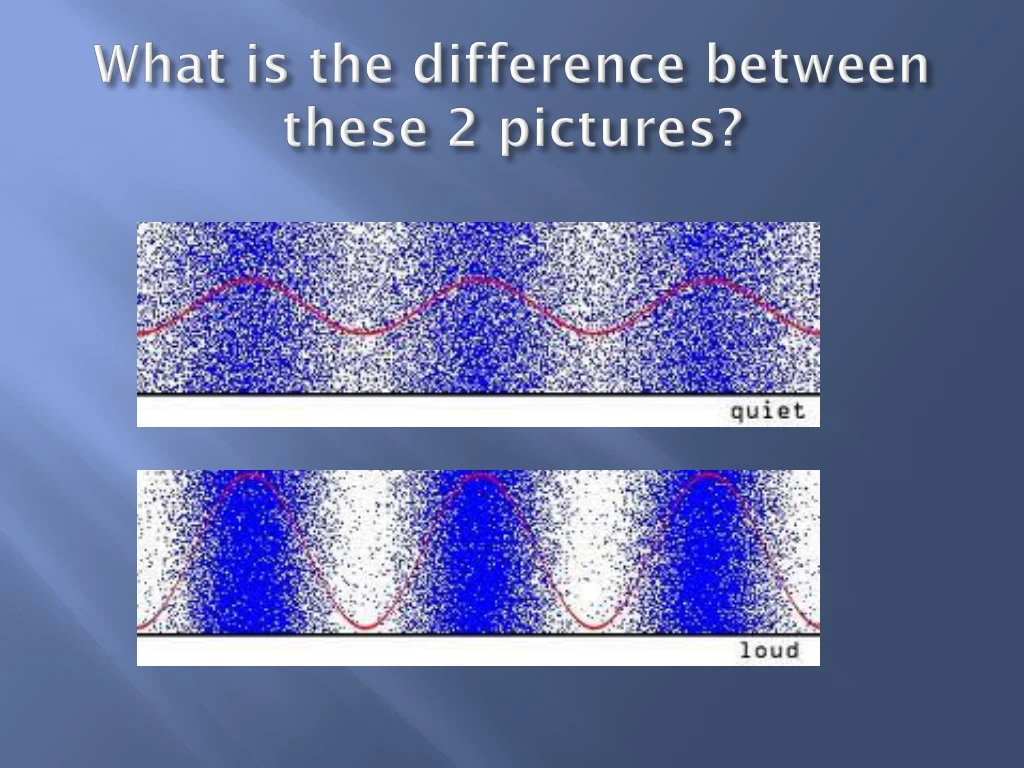 What is the difference between these 2 pictures?

quiet

loud